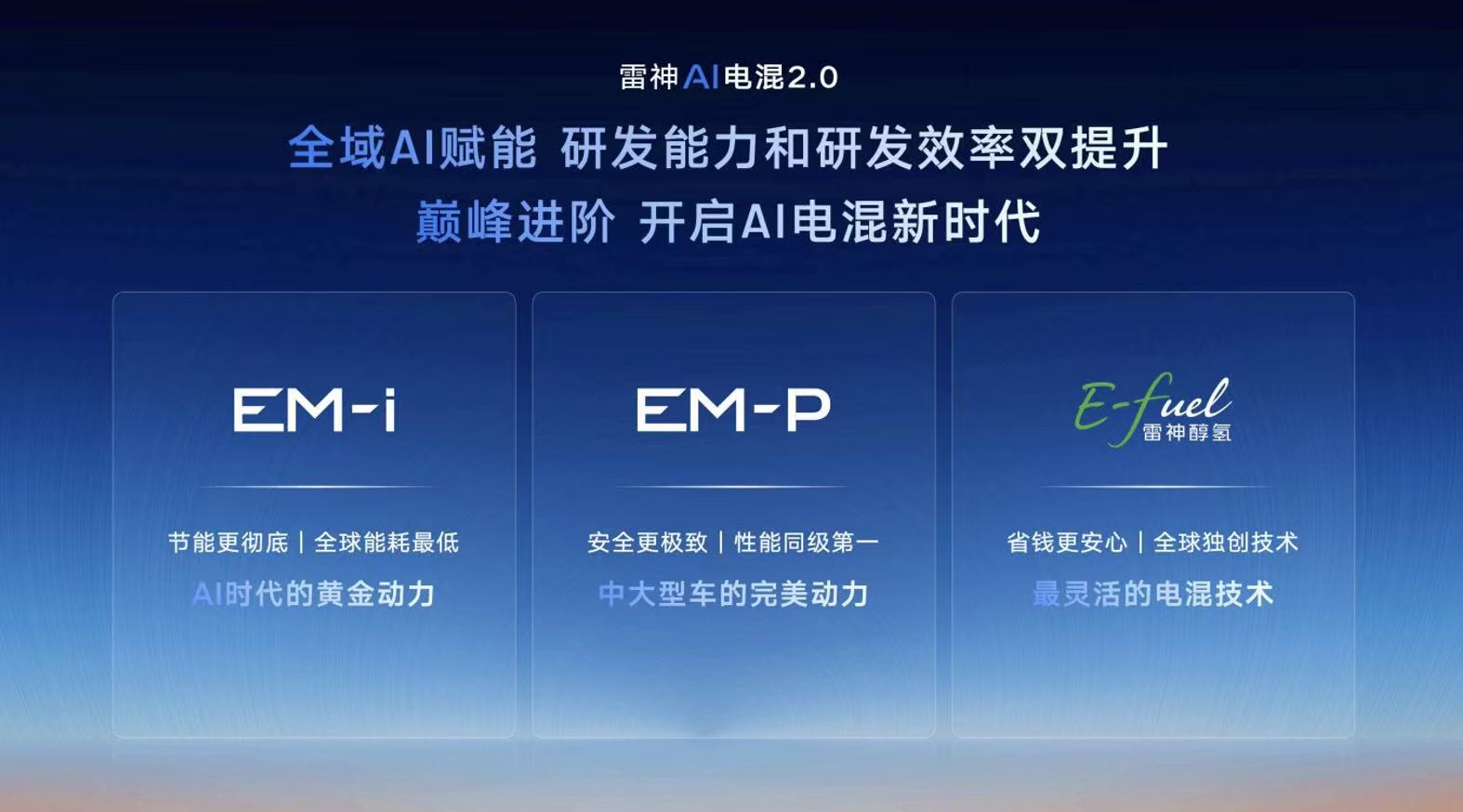 雷神AI电混2.0

全域AI赋能 研发能力和研发效率双提升
巅峰进阶 开启AI电混新时代

EM-i

节能更彻底 | 全球能耗最低
AI时代的黄金动力

EM-P

安全更极致 | 性能同级第一
中大型车的完美动力

E-fuel 雷神醇氢

省钱更安心 | 全球独创技术
最灵活的电混技术